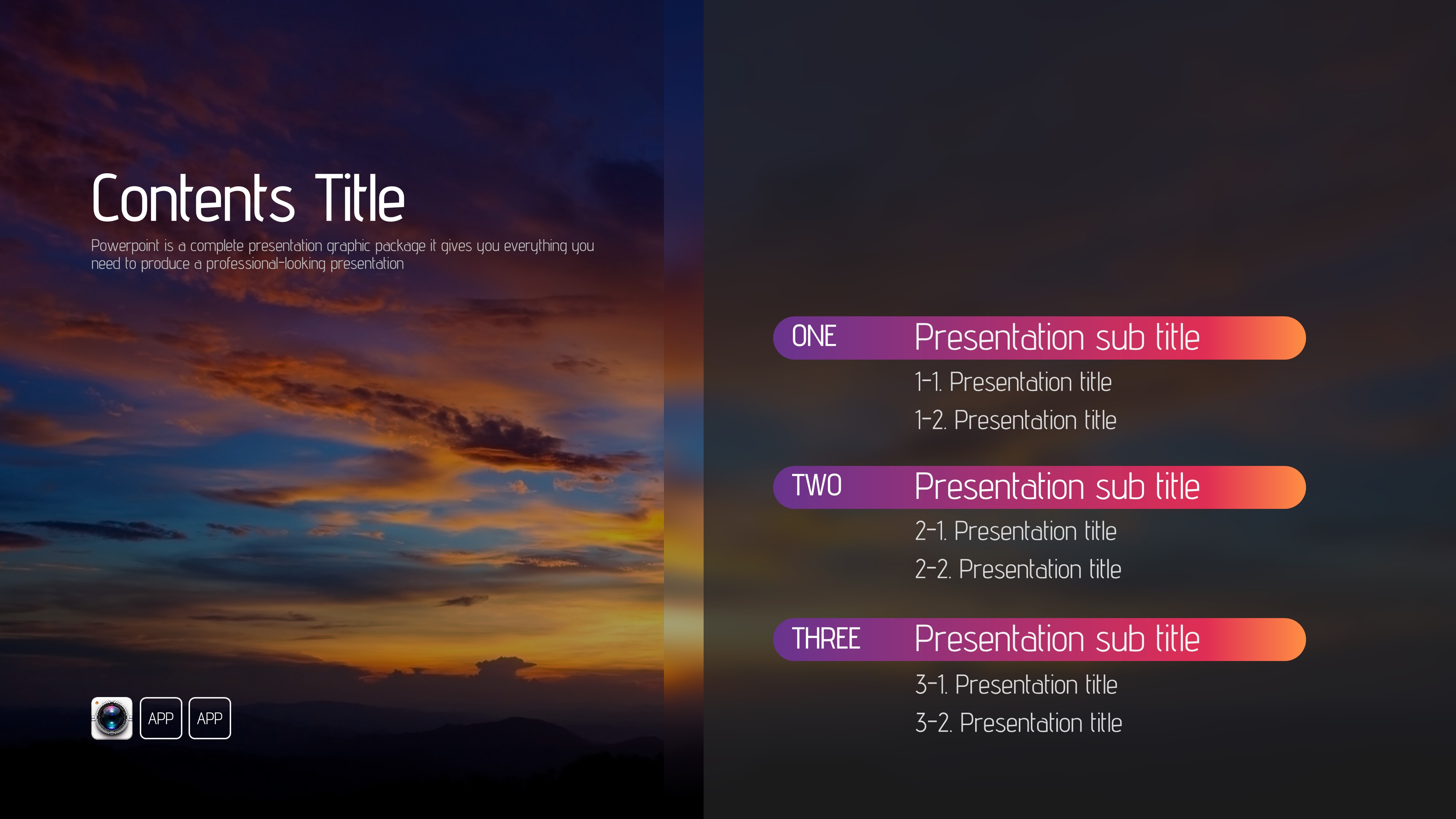 Contents Title

Powerpoint is a complete presentation graphic package it gives you everything you need to produce a professional-looking presentation

APP APP

ONE Presentation sub title

1-1. Presentation title

1-2. Presentation title

TWO Presentation sub title

2-1. Presentation title

2-2. Presentation title

THREE Presentation sub title

3-1. Presentation title

3-2. Presentation title